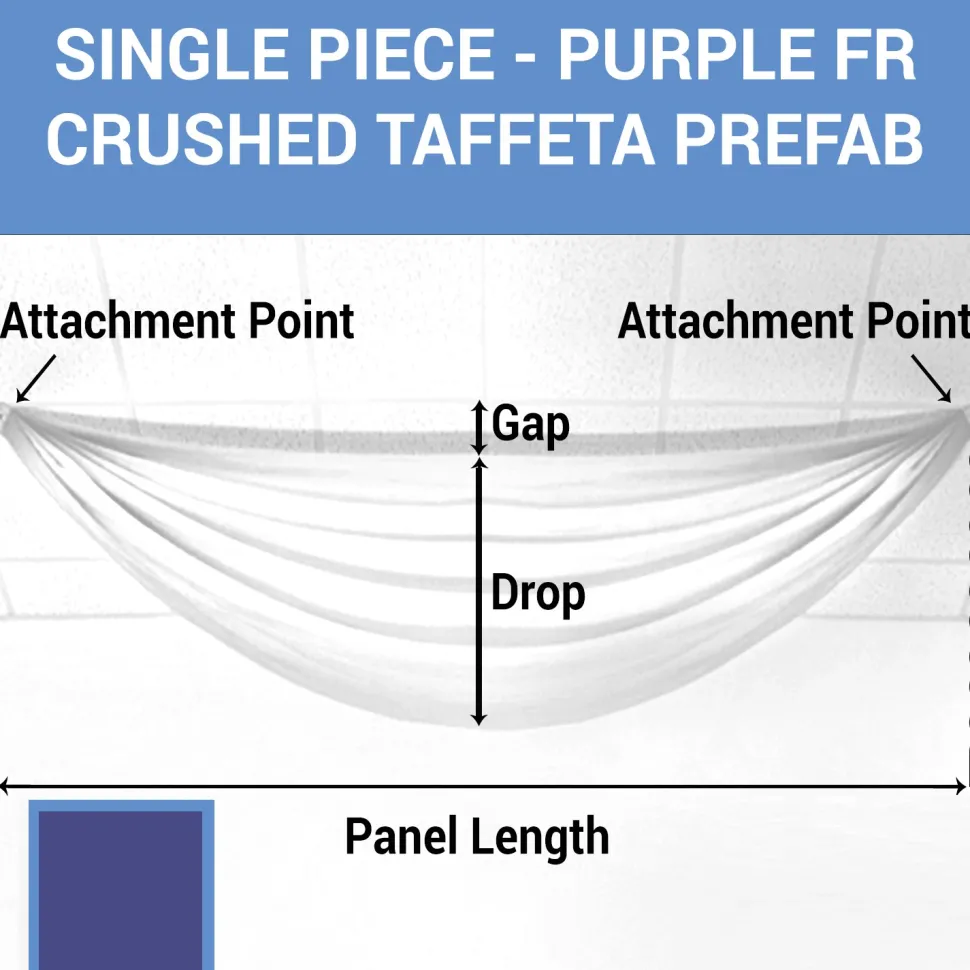 SINGLE PIECE - PURPLE FR CRUSHED TAFFETA PREFAB

Attachment Point

Attachment Point

Gap

Drop

Panel Length